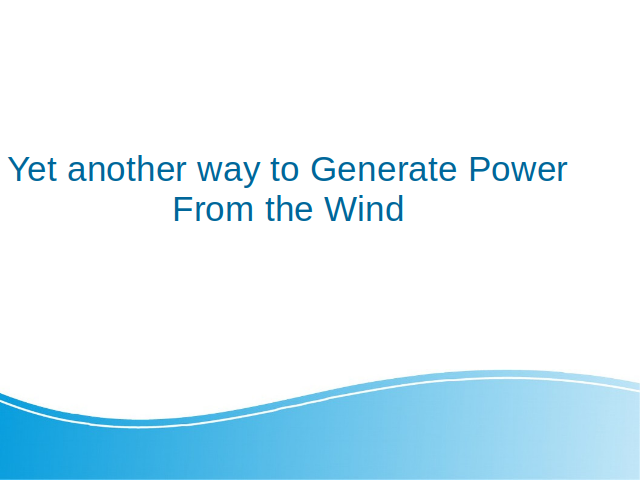 Yet another way to Generate Power
From the Wind